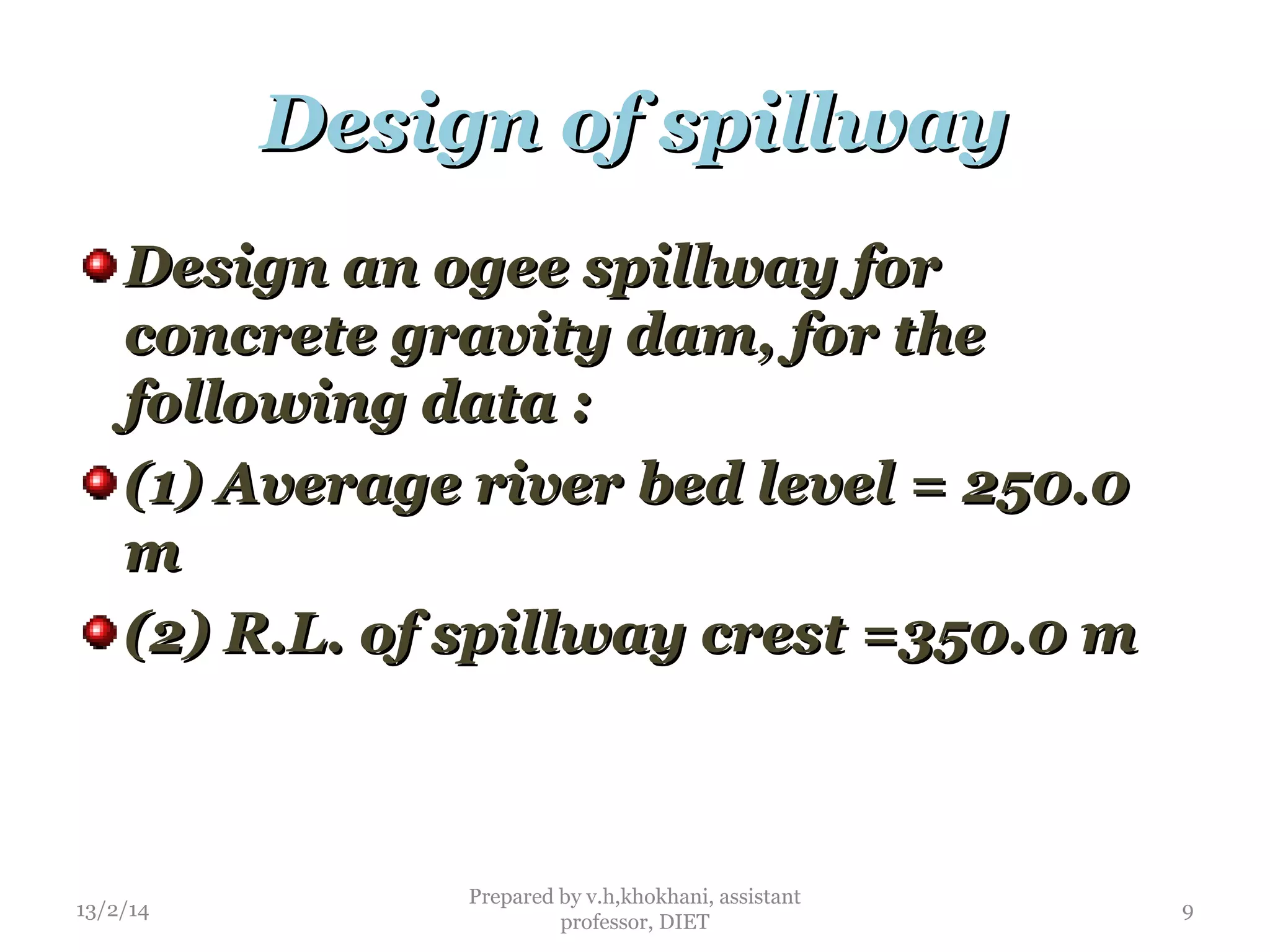 Design of spillway

Design an ogee spillway for concrete gravity dam, for the following data :

(1) Average river bed level = 250.0 m

(2) R.L. of spillway crest =350.0 m

13/2/14

Prepared by v.h,khokhani, assistant professor, DIET

9